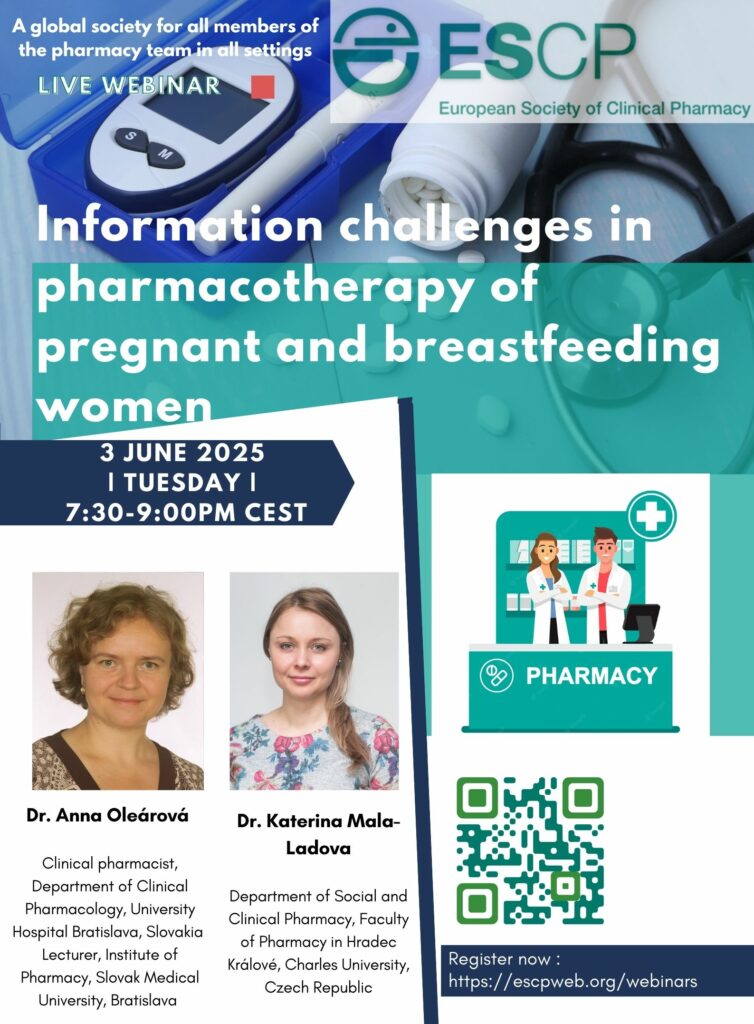 A global society for all members of the pharmacy team in all settings

LIVE WEBINAR

ESCP
European Society of Clinical Pharmacy

S M

Information challenges in pharmacotherapy of pregnant and breastfeeding women

3 JUNE 2025
| TUESDAY |
7:30-9:00PM CEST

PHARMACY

Dr. Anna Oleárová

Clinical pharmacist, Department of Clinical Pharmacology, University Hospital Bratislava, Slovakia Lecturer, Institute of Pharmacy, Slovak Medical University, Bratislava

Dr. Katerina Mala-Ladova

Department of Social and Clinical Pharmacy, Faculty of Pharmacy in Hradec Králové, Charles University, Czech Republic

Register now :
https://escpweb.org/webinars